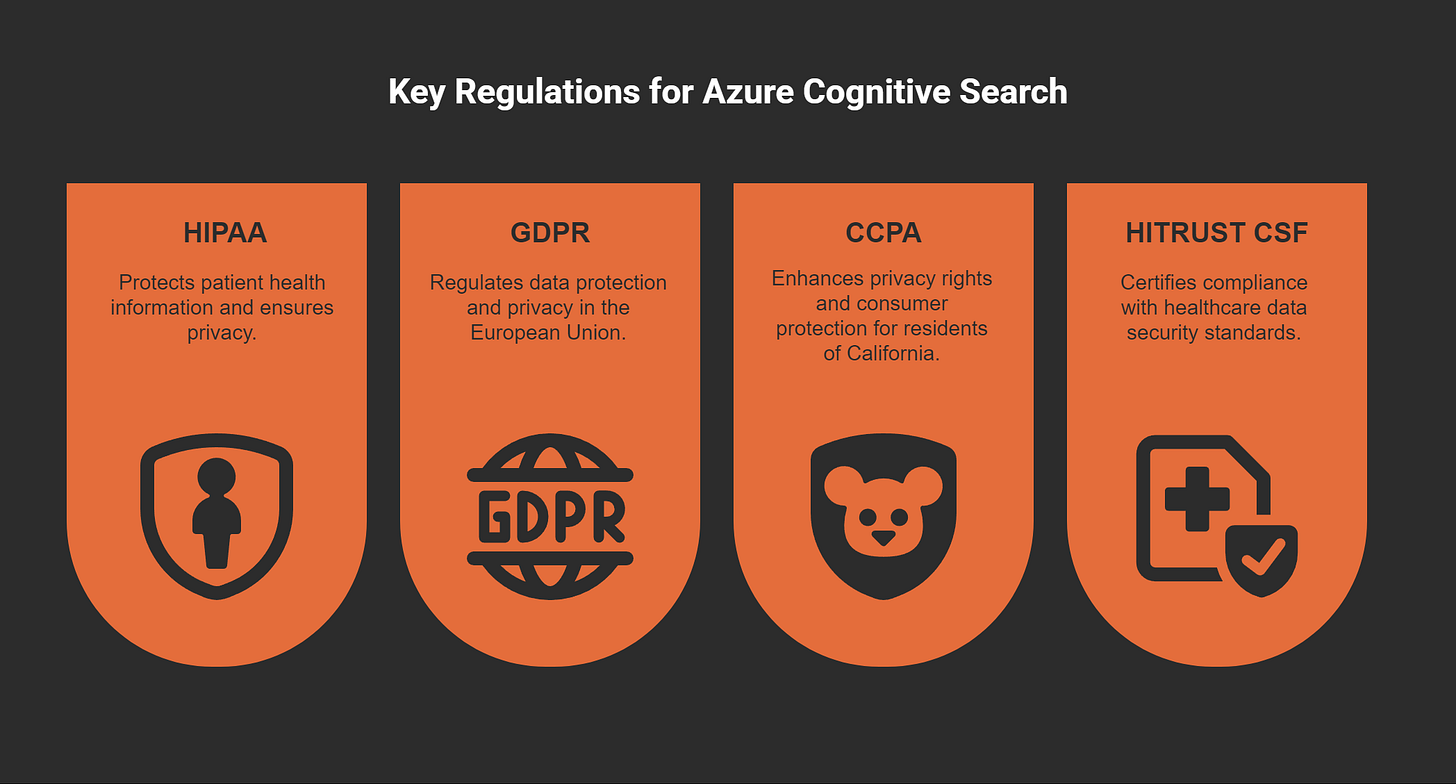 Key Regulations for Azure Cognitive Search

HIPAA

Protects patient health information and ensures privacy.

GDPR

Regulates data protection and privacy in the European Union.

GDPR

CCPA

Enhances privacy rights and consumer protection for residents of California.

HITRUST CSF

Certifies compliance with healthcare data security standards.